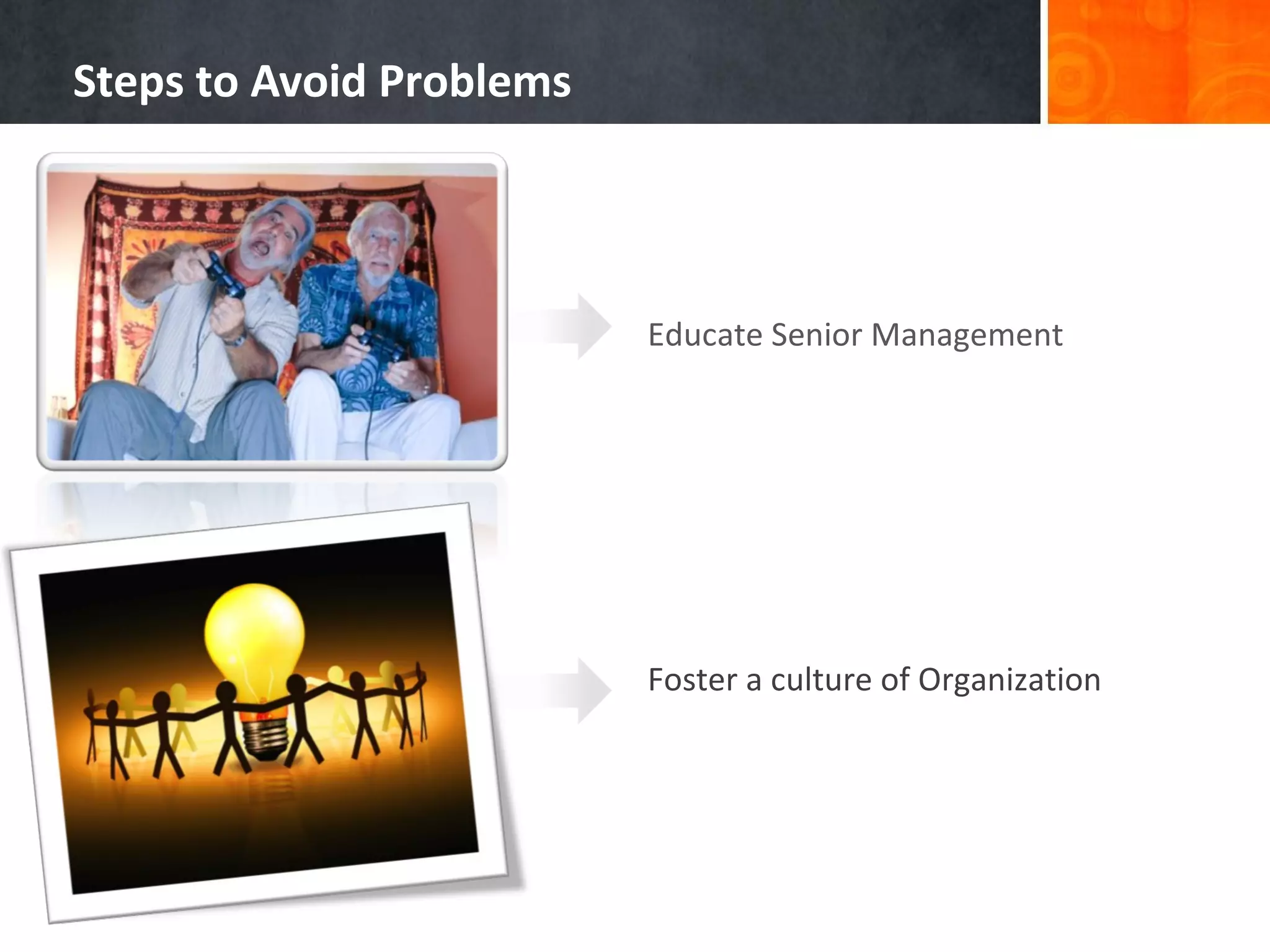 Steps to Avoid Problems

Educate Senior Management

Foster a culture of Organization